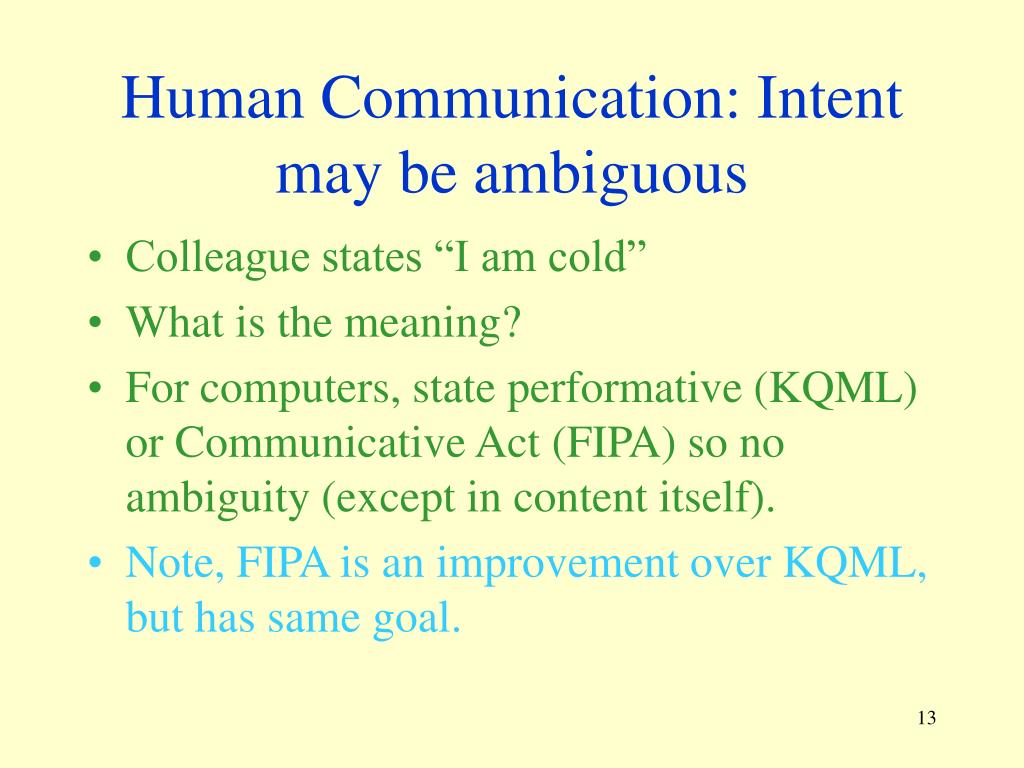 Human Communication: Intent may be ambiguous

• Colleague states “I am cold”
• What is the meaning?
• For computers, state performative (KQML) or Communicative Act (FIPA) so no ambiguity (except in content itself).
• Note, FIPA is an improvement over KQML, but has same goal.

13